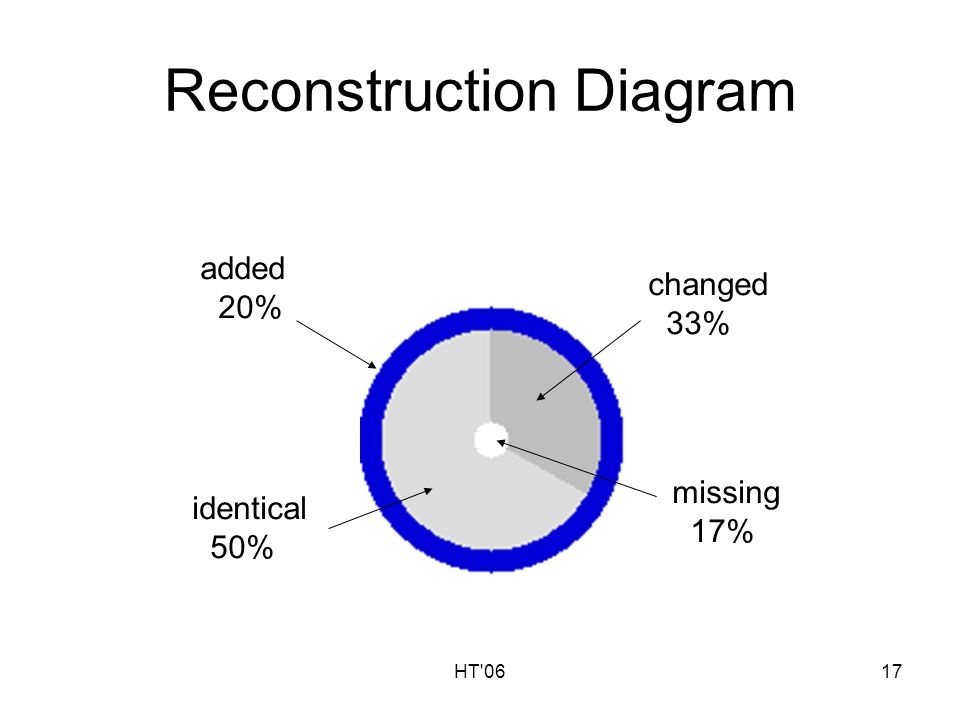 Reconstruction Diagram

added
20%

changed
33%

identical
50%

missing
17%

HT'06

17